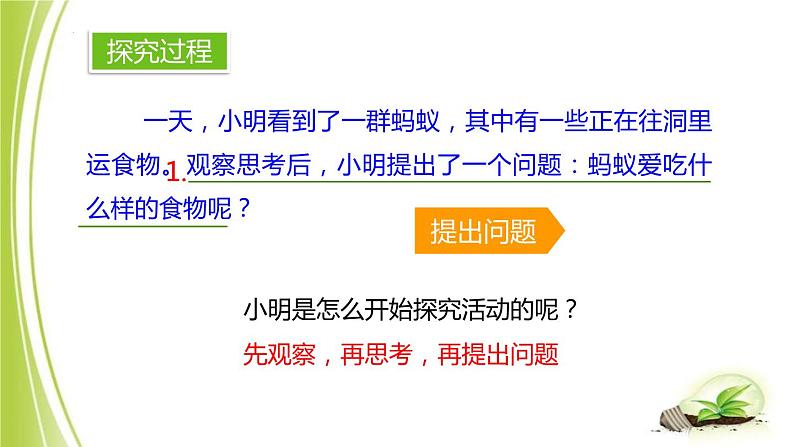 探究过程

一天，小明看到了一群蚂蚁，其中有一些正在往洞里运食物。1.观察思考后，小明提出了一个问题：蚂蚁爱吃什么样的食物呢？

提出问题

小明是怎么开始探究活动的呢？

先观察，再思考，再提出问题